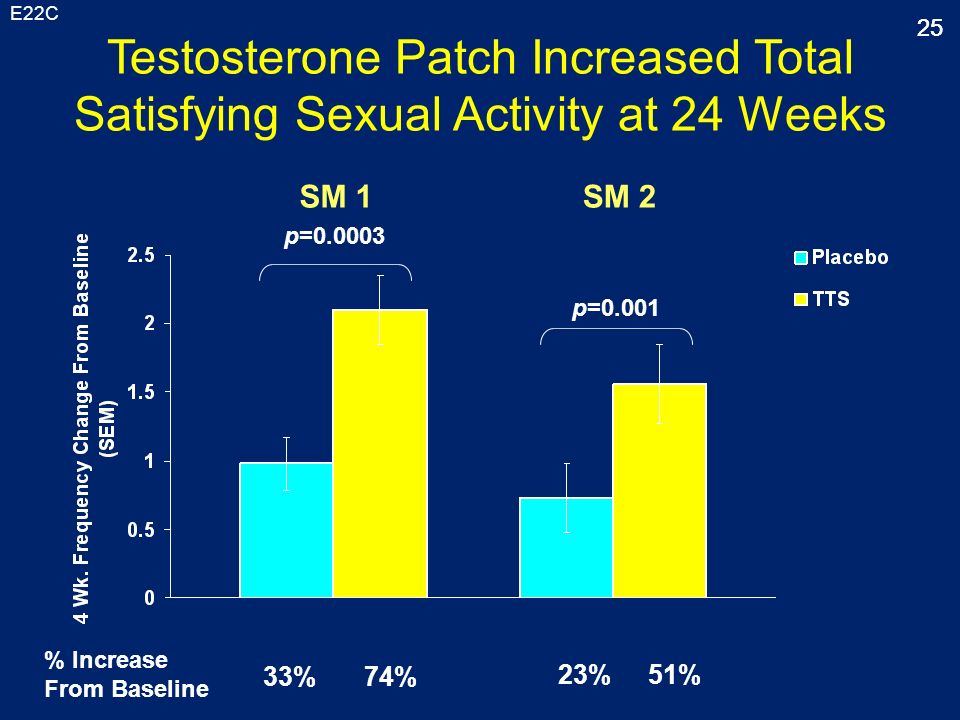 E22C

25

Testosterone Patch Increased Total Satisfying Sexual Activity at 24 Weeks

SM 1

SM 2

p=0.0003

p=0.001

Placebo

TTS

4 Wk. Frequency Change From Baseline (SEM)

2.5

2

1.5

1

0.5

0

% Increase From Baseline

33%

74%

23%

51%